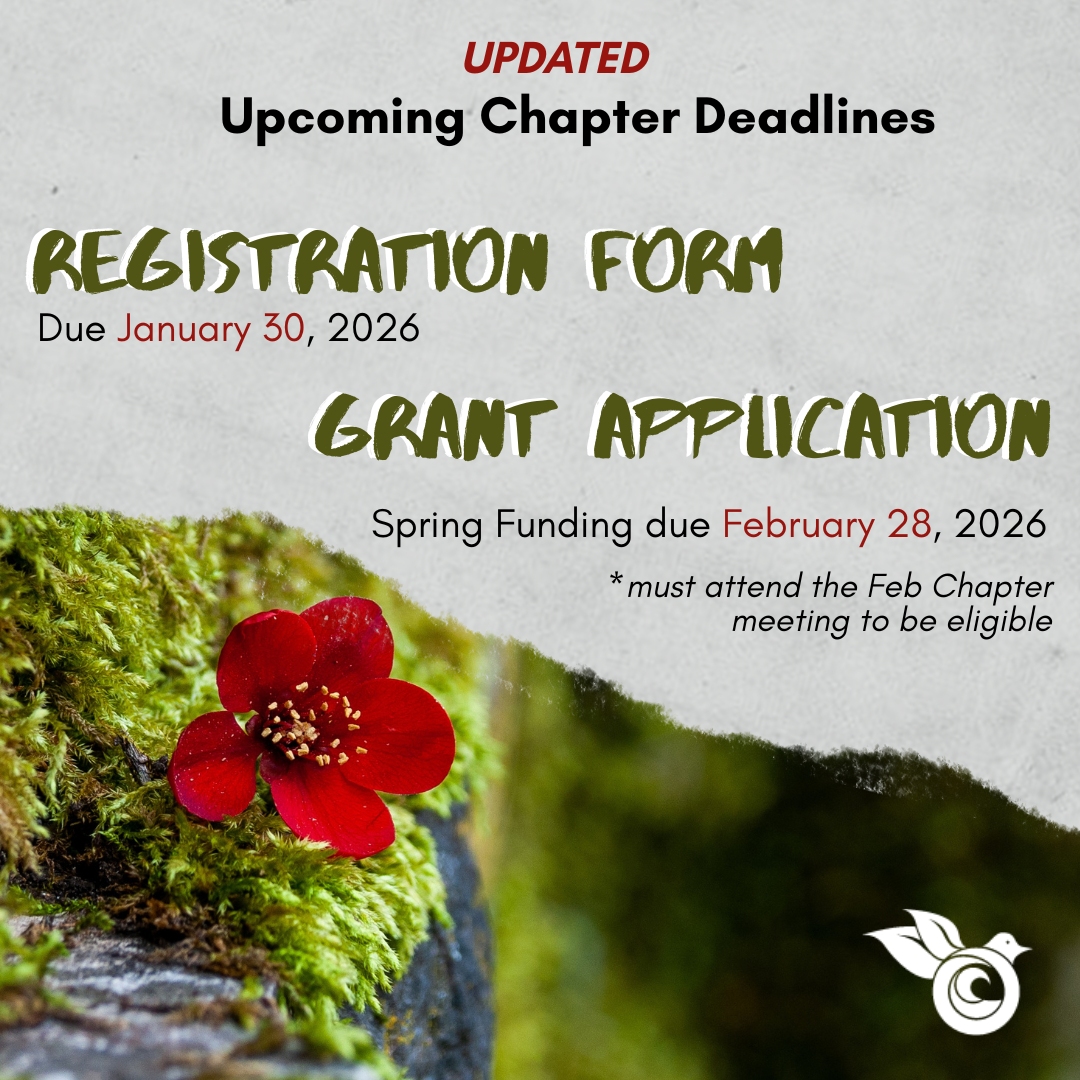 UPDATED
Upcoming Chapter Deadlines

REGISTRATION FORM
Due January 30, 2026

GRANT APPLICATION
Spring Funding due February 28, 2026

*must attend the Feb Chapter meeting to be eligible